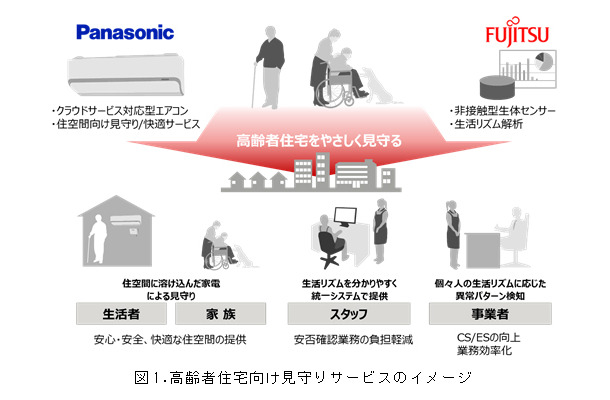 Panasonic

・クラウドサービス対応型エアコン
・住空間向け見守り/快適サービス

FUJITSU

・非接触型生体センサー
・生活リズム解析

高齢者住宅をやさしく見守る

住空間に溶け込んだ家電による見守り

生活者

家 族

安心・安全、快適な住空間の提供

生活リズムを分かりやすく統一システムで提供

スタッフ

安否確認業務の負担軽減

個々人の生活リズムに応じた異常パターン検知

事業者

CS/ESの向上
業務効率化

図1.高齢者住宅向け見守りサービスのイメージ